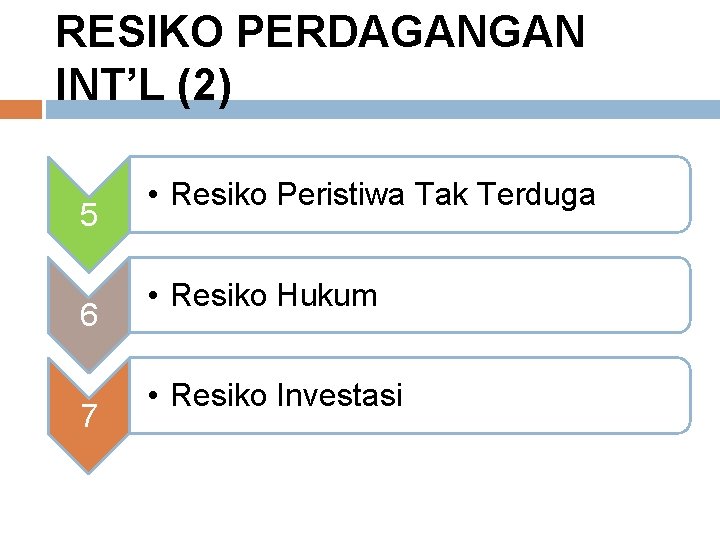 RESIKO PERDAGANGAN INT’L (2)

5

• Resiko Peristiwa Tak Terduga

6

• Resiko Hukum

7

• Resiko Investasi